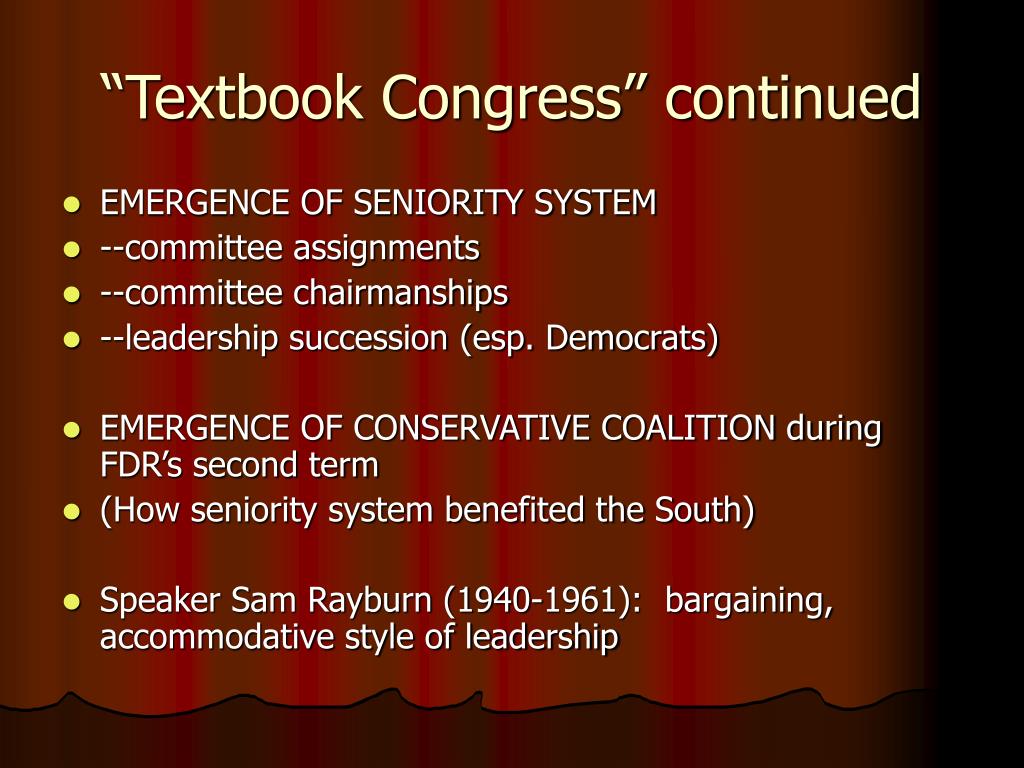 “Textbook Congress” continued

- EMERGENCE OF SENIORITY SYSTEM
- --committee assignments
- --committee chairmanships
- --leadership succession (esp. Democrats)

- EMERGENCE OF CONSERVATIVE COALITION during FDR’s second term
- (How seniority system benefited the South)

- Speaker Sam Rayburn (1940-1961): bargaining, accommodative style of leadership